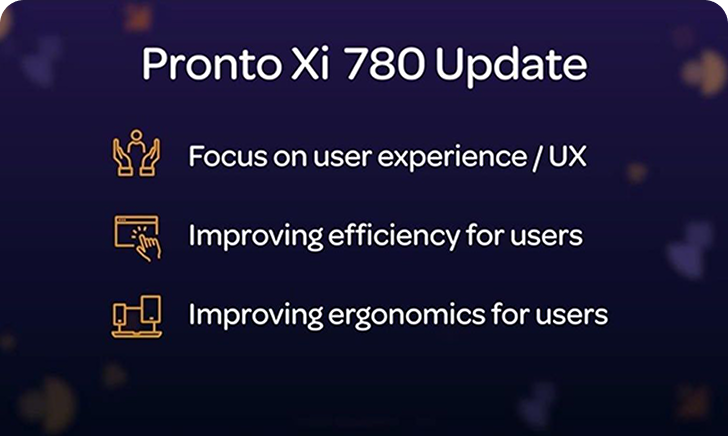 Pronto Xi 780 Update

Focus on user experience / UX

Improving efficiency for users

Improving ergonomics for users